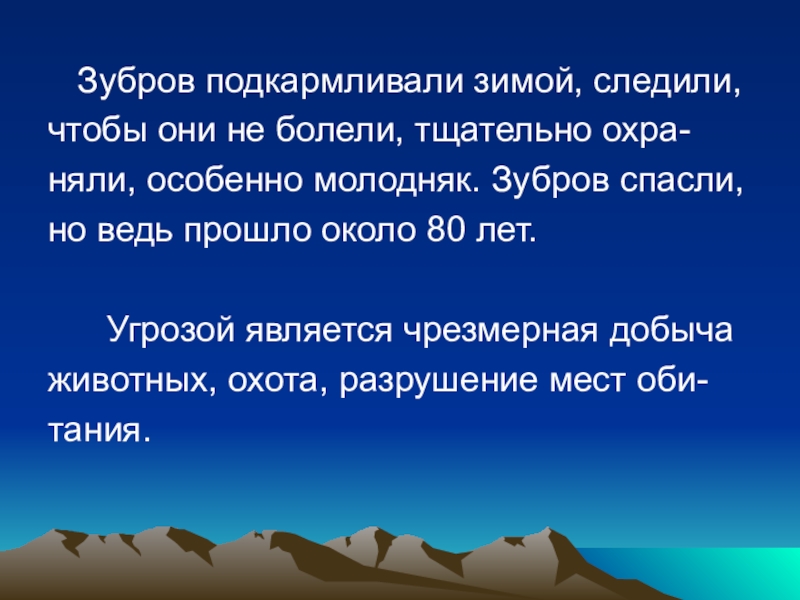 Зубров подкармливали зимой, следили, чтобы они не болели, тщательно охраняли, особенно молодняк. Зубров спасли, но ведь прошло около 80 лет.

Угрозой является чрезмерная добыча животных, охота, разрушение мест обитания.